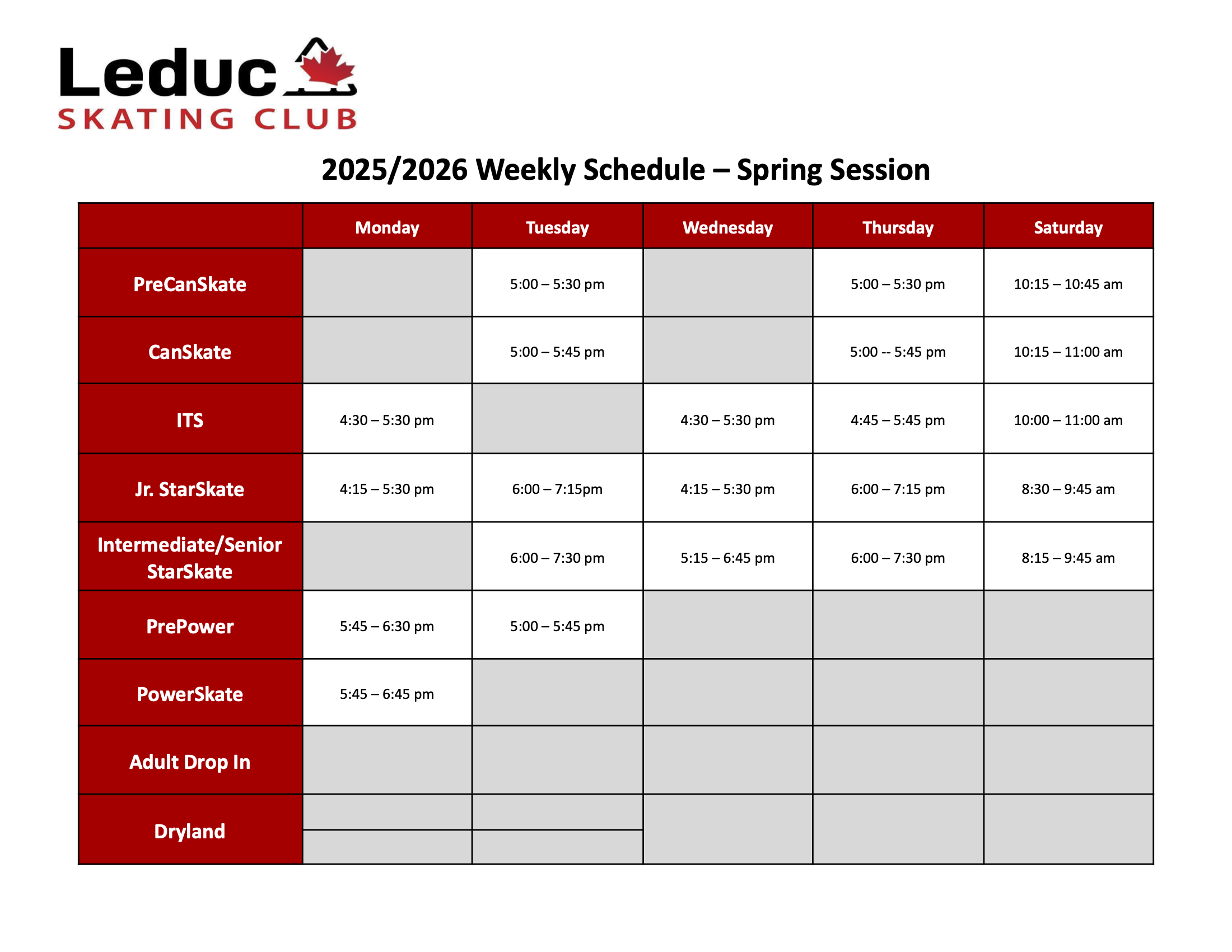 Leduc
SKATING CLUB

2025/2026 Weekly Schedule – Spring Session

| | Monday | Tuesday | Wednesday | Thursday | Saturday |
|---|---|---|---|---|---|
| PreCanSkate | | 5:00 – 5:30 pm | | 5:00 – 5:30 pm | 10:15 – 10:45 am |
| CanSkate | | 5:00 – 5:45 pm | | 5:00 -- 5:45 pm | 10:15 – 11:00 am |
| ITS | 4:30 – 5:30 pm | | 4:30 – 5:30 pm | 4:45 – 5:45 pm | 10:00 – 11:00 am |
| Jr. StarSkate | 4:15 – 5:30 pm | 6:00 – 7:15pm | 4:15 – 5:30 pm | 6:00 – 7:15 pm | 8:30 – 9:45 am |
| Intermediate/Senior StarSkate | | 6:00 – 7:30 pm | 5:15 – 6:45 pm | 6:00 – 7:30 pm | 8:15 – 9:45 am |
| PrePower | 5:45 – 6:30 pm | 5:00 – 5:45 pm | | | |
| PowerSkate | 5:45 – 6:45 pm | | | | |
| Adult Drop In | | | | | |
| Dryland | | | | | |